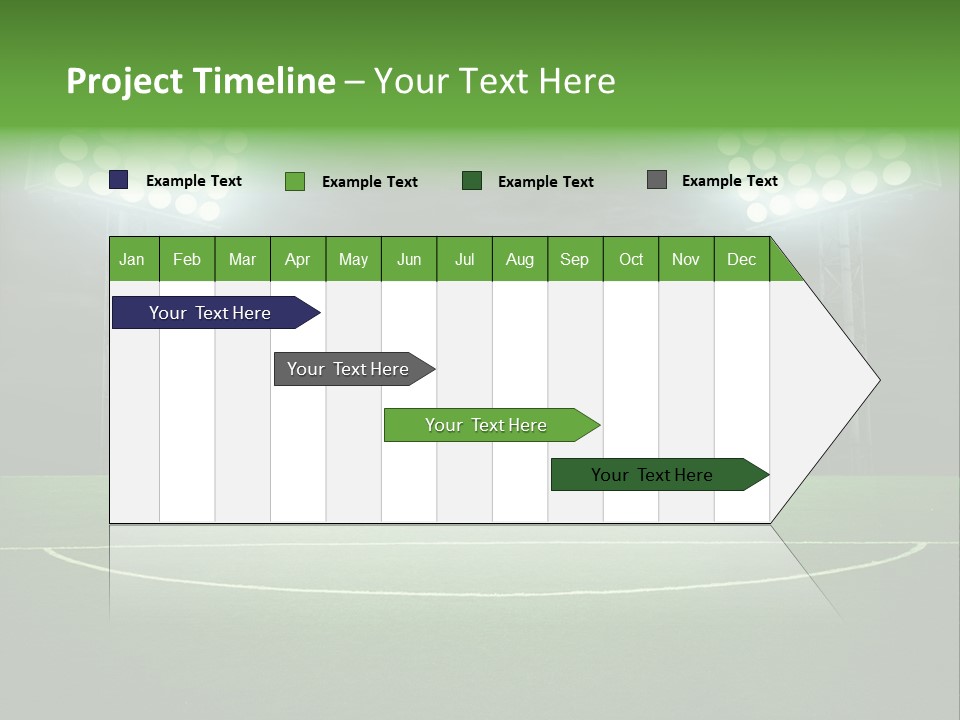 Project Timeline – Your Text Here

Example Text
Example Text
Example Text
Example Text

| Jan | Feb | Mar | Apr | May | Jun | Jul | Aug | Sep | Oct | Nov | Dec |
|---|---|---|---|---|---|---|---|---|---|---|---|

Your Text Here
Your Text Here
Your Text Here
Your Text Here